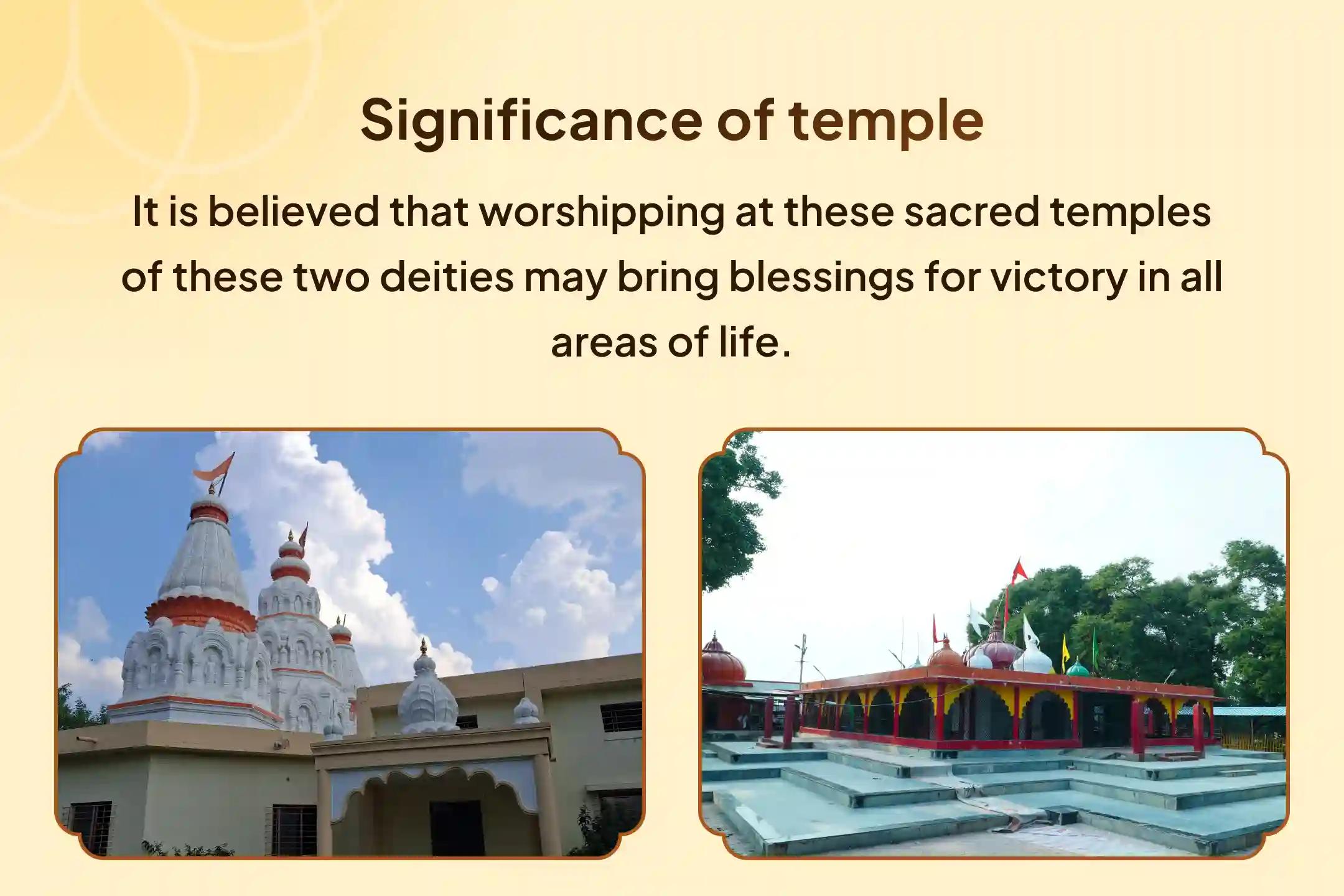 Significance of temple

It is believed that worshipping at these sacred temples of these two deities may bring blessings for victory in all areas of life.